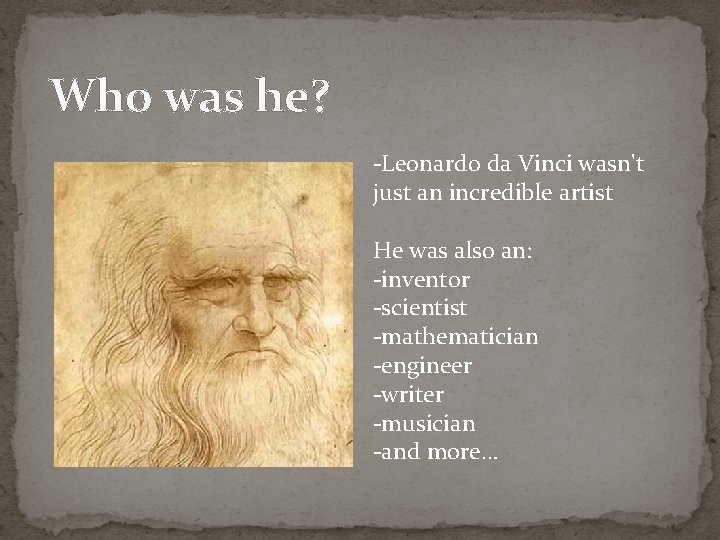 Who was he?

-Leonardo da Vinci wasn't just an incredible artist

He was also an:
-inventor
-scientist
-mathematician
-engineer
-writer
-musician
-and more…